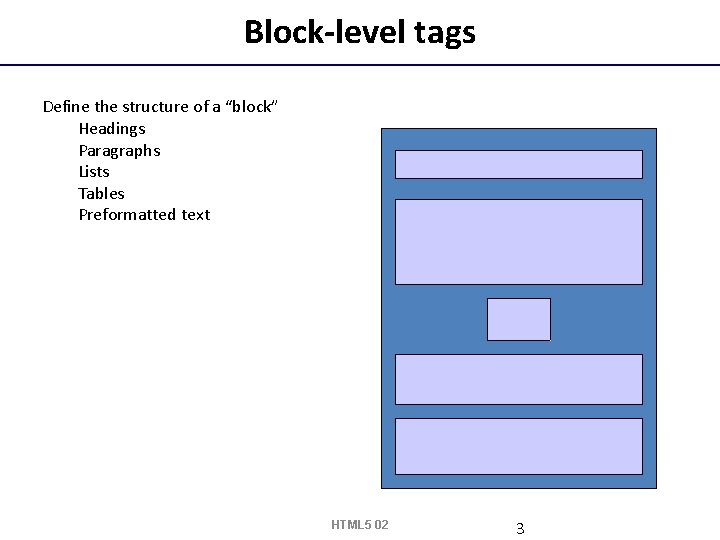 Block-level tags

Define the structure of a “block”
Headings
Paragraphs
Lists
Tables
Preformatted text

HTML5 02

3